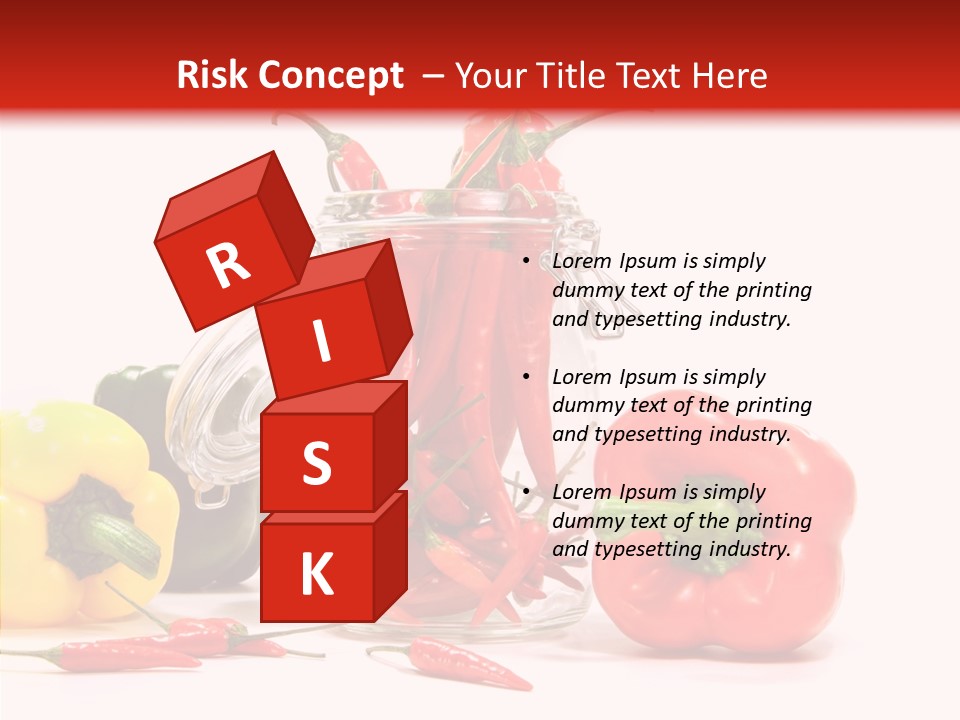 Risk Concept – Your Title Text Here

R
I
S
K

• Lorem Ipsum is simply dummy text of the printing and typesetting industry.

• Lorem Ipsum is simply dummy text of the printing and typesetting industry.

• Lorem Ipsum is simply dummy text of the printing and typesetting industry.